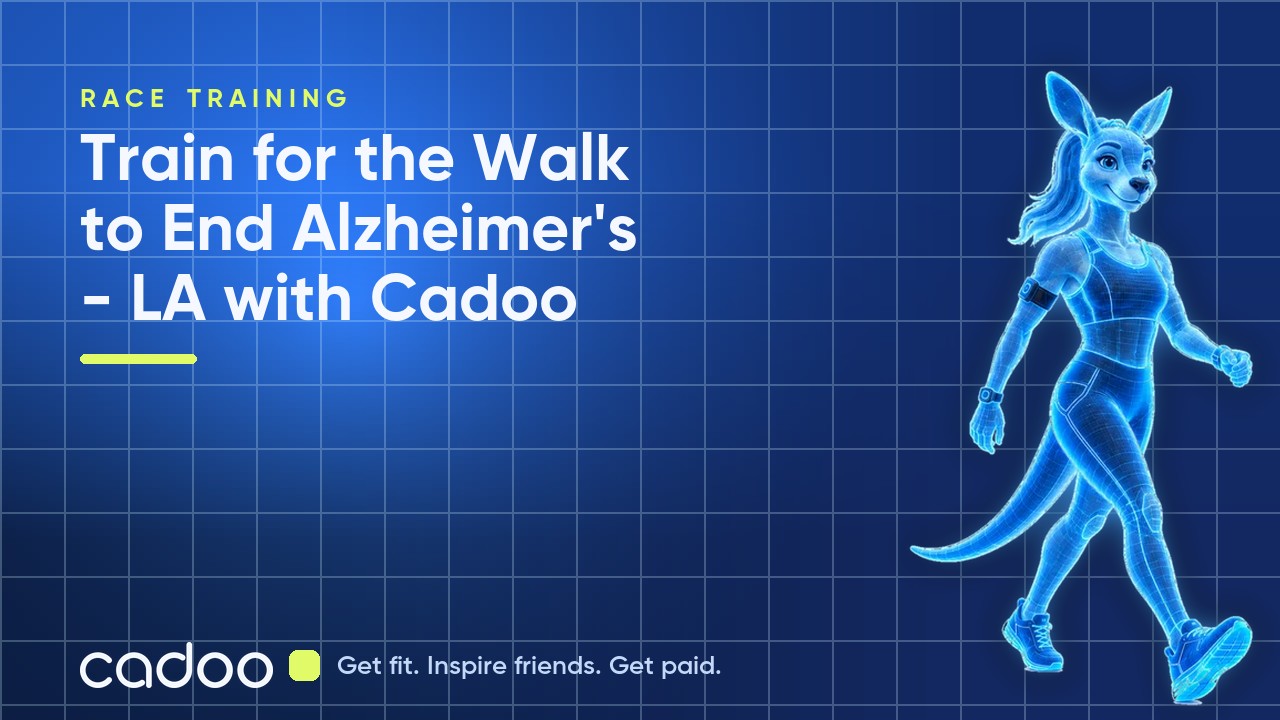 RACE TRAINING

Train for the Walk to End Alzheimer's - LA with Cadoo

cadoo

Get fit. Inspire friends. Get paid.